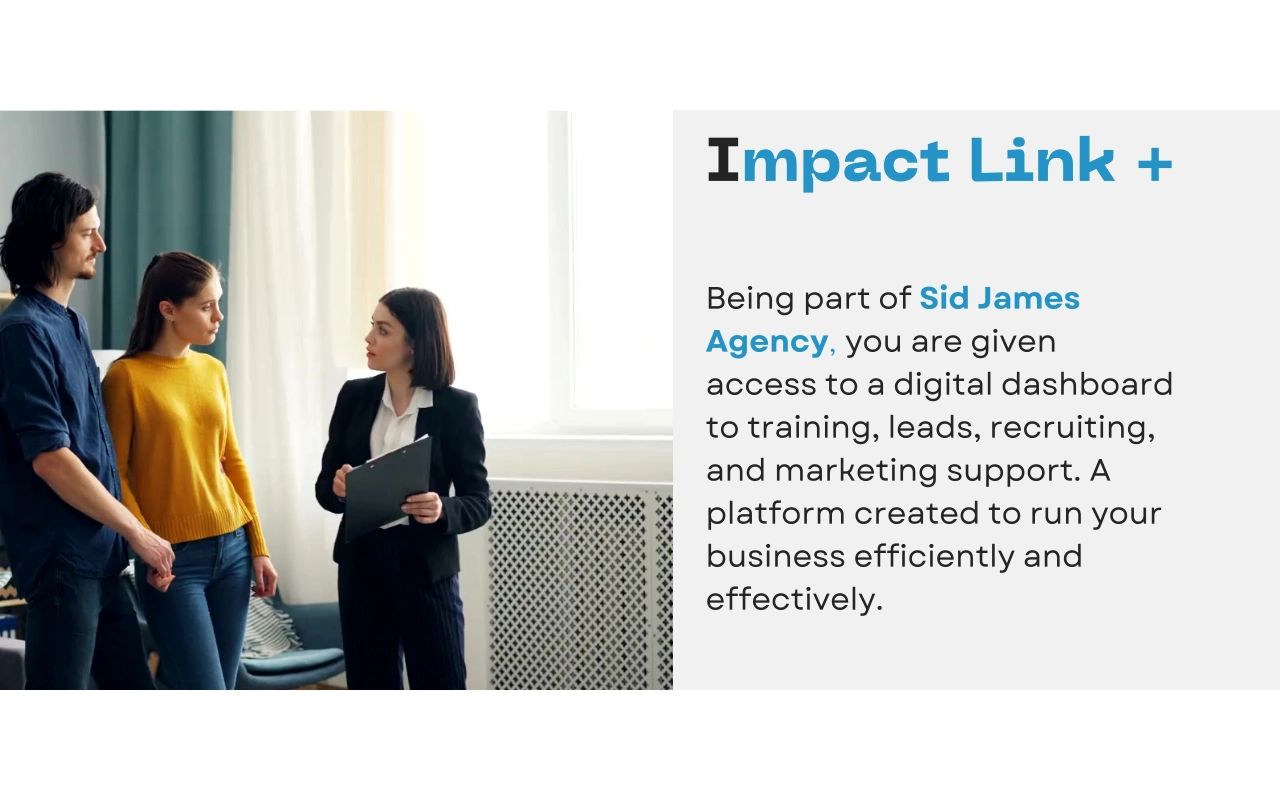 Impact Link +

Being part of Sid James Agency, you are given access to a digital dashboard to training, leads, recruiting, and marketing support. A platform created to run your business efficiently and effectively.